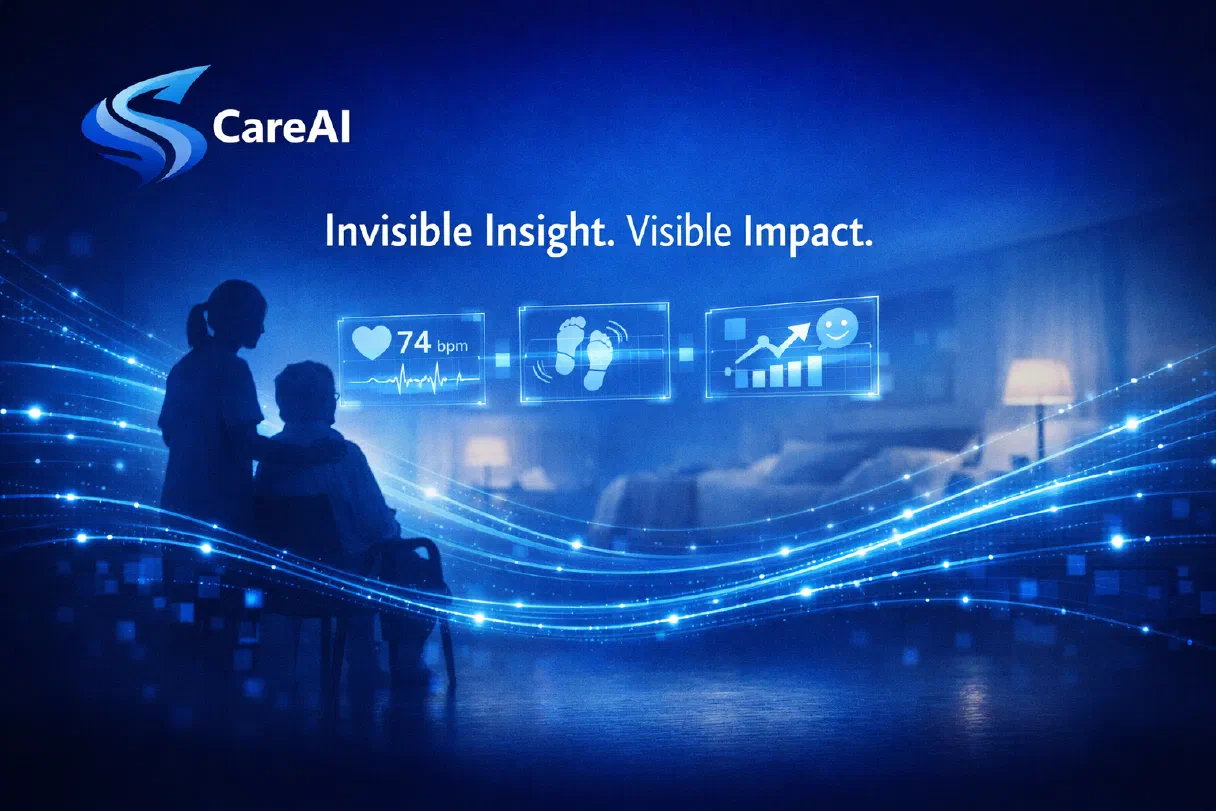 CareAI

Invisible Insight. Visible Impact.

74 bpm